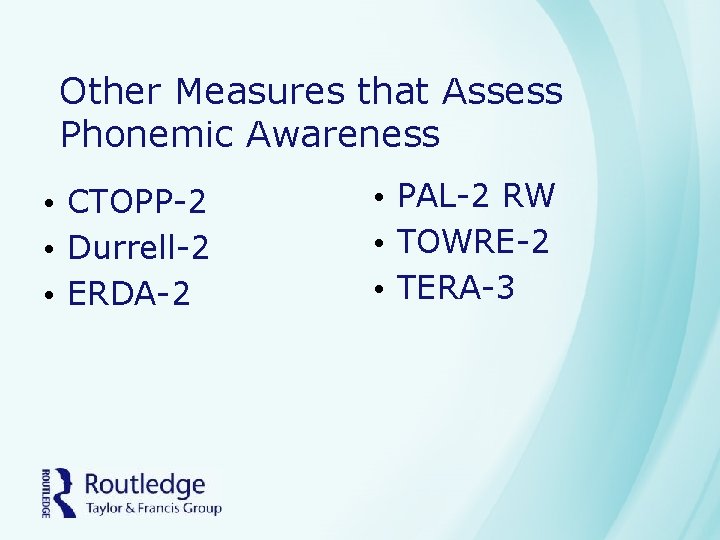 Other Measures that Assess Phonemic Awareness

• CTOPP-2
• Durrell-2
• ERDA-2

• PAL-2 RW
• TOWRE-2
• TERA-3

ROUTLEDGE Routledge
Taylor & Francis Group